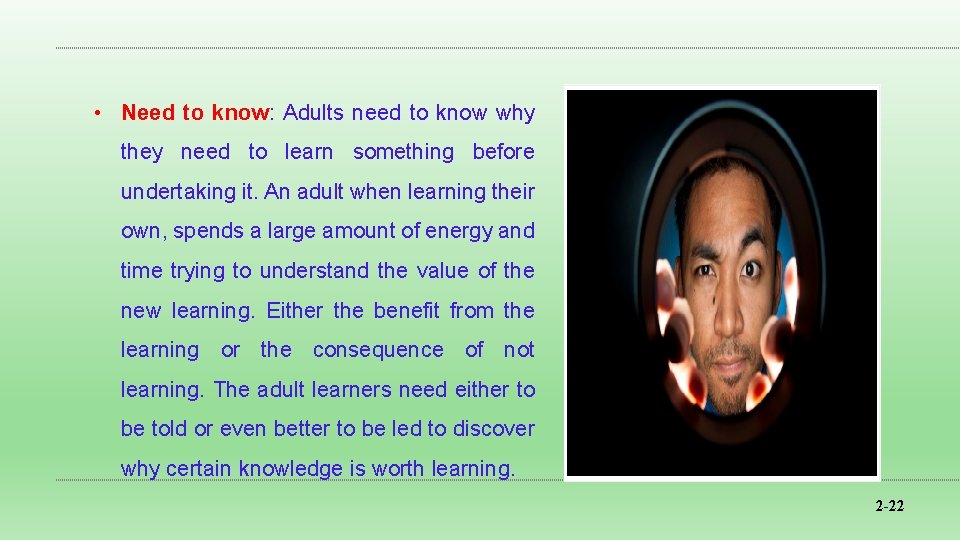 • Need to know: Adults need to know why they need to learn something before undertaking it. An adult when learning their own, spends a large amount of energy and time trying to understand the value of the new learning. Either the benefit from the learning or the consequence of not learning. The adult learners need either to be told or even better to be led to discover why certain knowledge is worth learning.

2-22